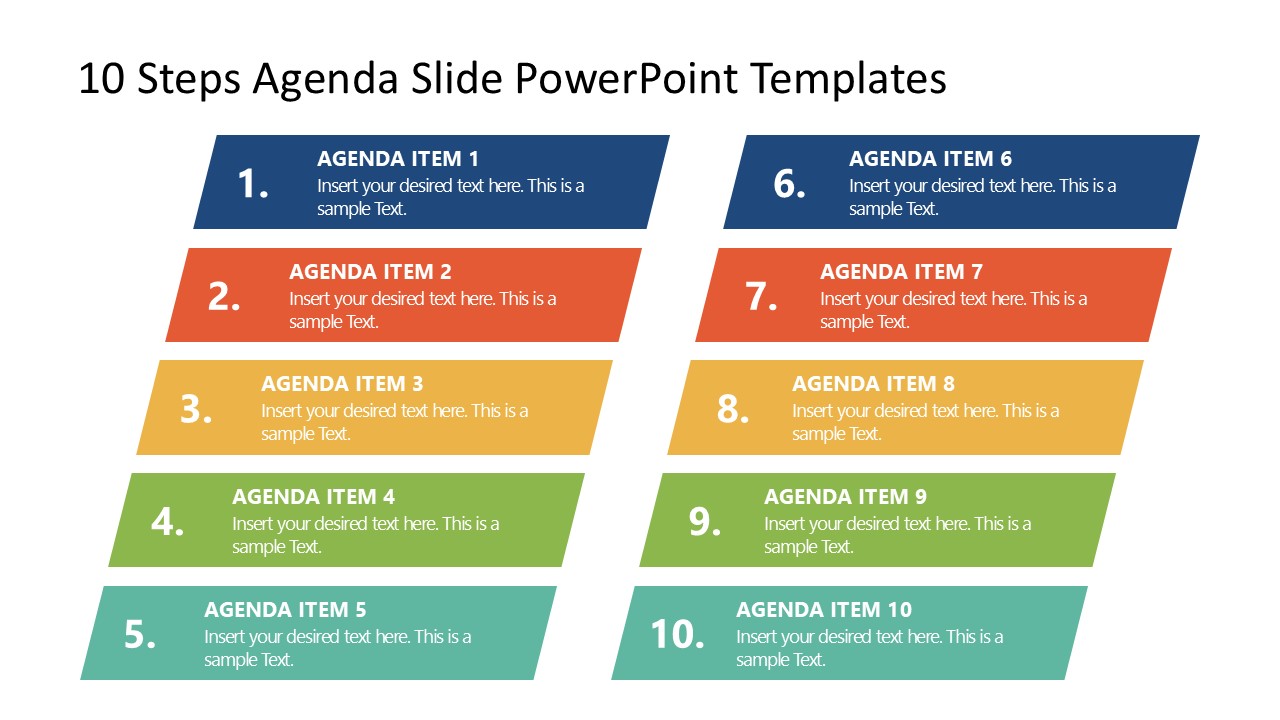 10 Steps Agenda Slide PowerPoint Templates

1.
AGENDA ITEM 1
Insert your desired text here. This is a sample Text.

2.
AGENDA ITEM 2
Insert your desired text here. This is a sample Text.

3.
AGENDA ITEM 3
Insert your desired text here. This is a sample Text.

4.
AGENDA ITEM 4
Insert your desired text here. This is a sample Text.

5.
AGENDA ITEM 5
Insert your desired text here. This is a sample Text.

6.
AGENDA ITEM 6
Insert your desired text here. This is a sample Text.

7.
AGENDA ITEM 7
Insert your desired text here. This is a sample Text.

8.
AGENDA ITEM 8
Insert your desired text here. This is a sample Text.

9.
AGENDA ITEM 9
Insert your desired text here. This is a sample Text.

10.
AGENDA ITEM 10
Insert your desired text here. This is a sample Text.